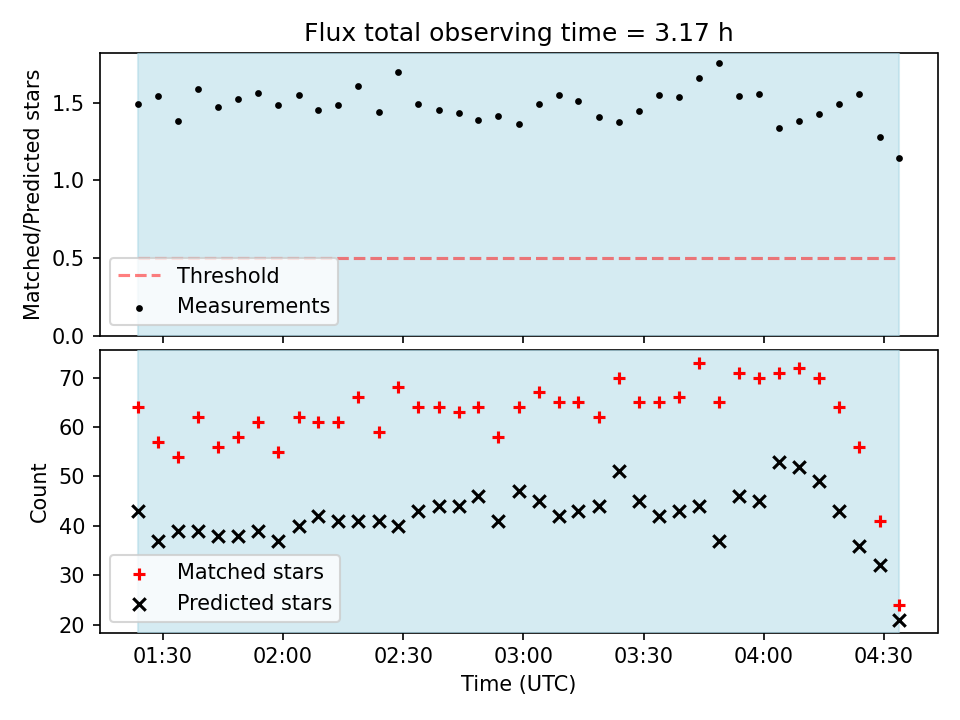 Flux total observing time = 3.17 h

Matched/Predicted stars

1.5
1.0
0.5
0.0

Threshold
Measurements

Count

70
60
50
40
30
20

Matched stars
Predicted stars

01:30
02:00
02:30
03:00
03:30
04:00
04:30

Time (UTC)